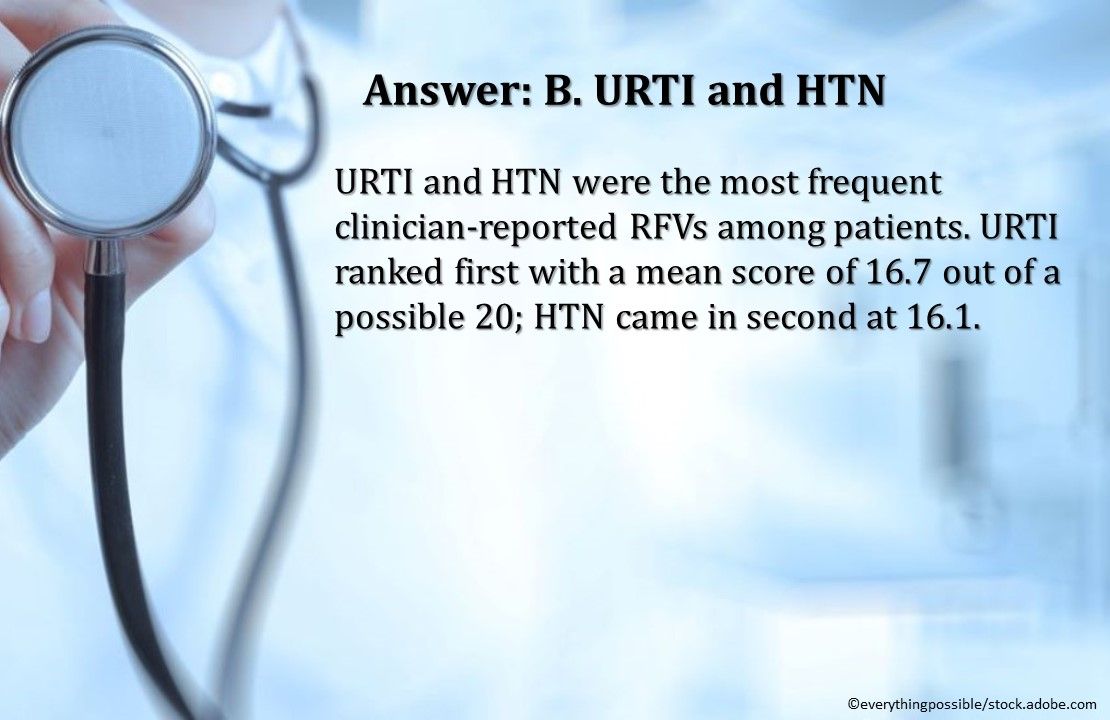 Answer: B. URTI and HTN

URTI and HTN were the most frequent clinician-reported RFVs among patients. URTI ranked first with a mean score of 16.7 out of a possible 20; HTN came in second at 16.1.

©everythingpossible/stock.adobe.com